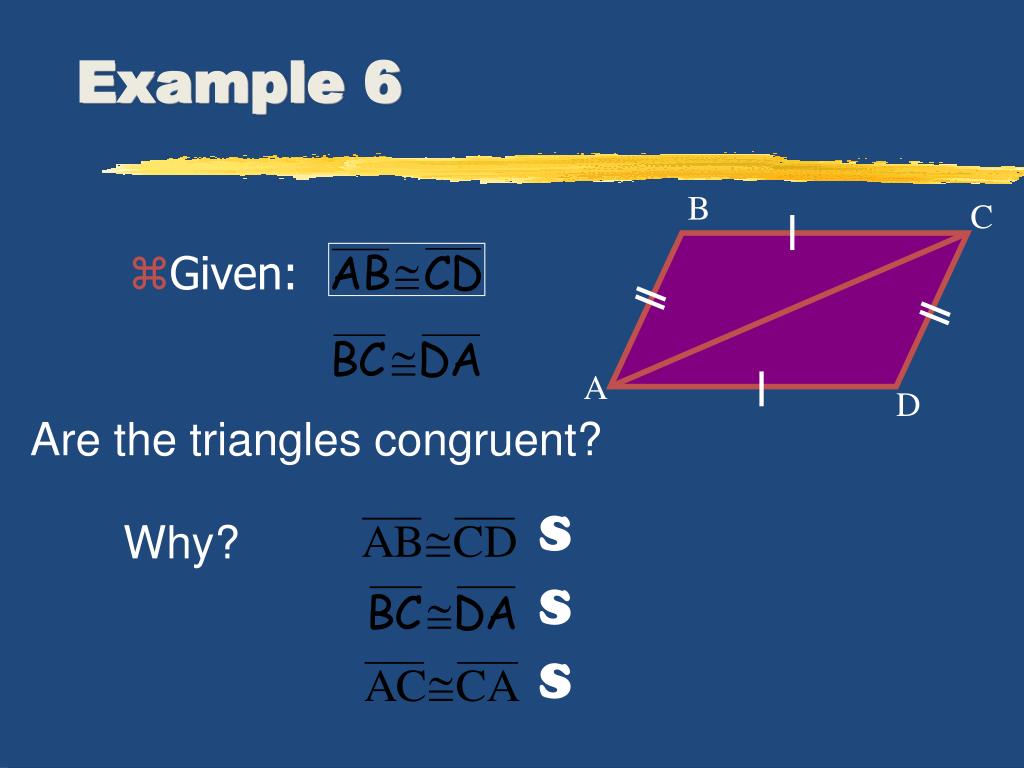 Example 6

⌘Given: $\overline{AB} \cong \overline{CD}$

$\overline{BC} \cong \overline{DA}$

B C A D

Are the triangles congruent?

Why? $\overline{AB} \cong \overline{CD}$ S

$\overline{BC} \cong \overline{DA}$ S

$\overline{AC} \cong \overline{CA}$ S